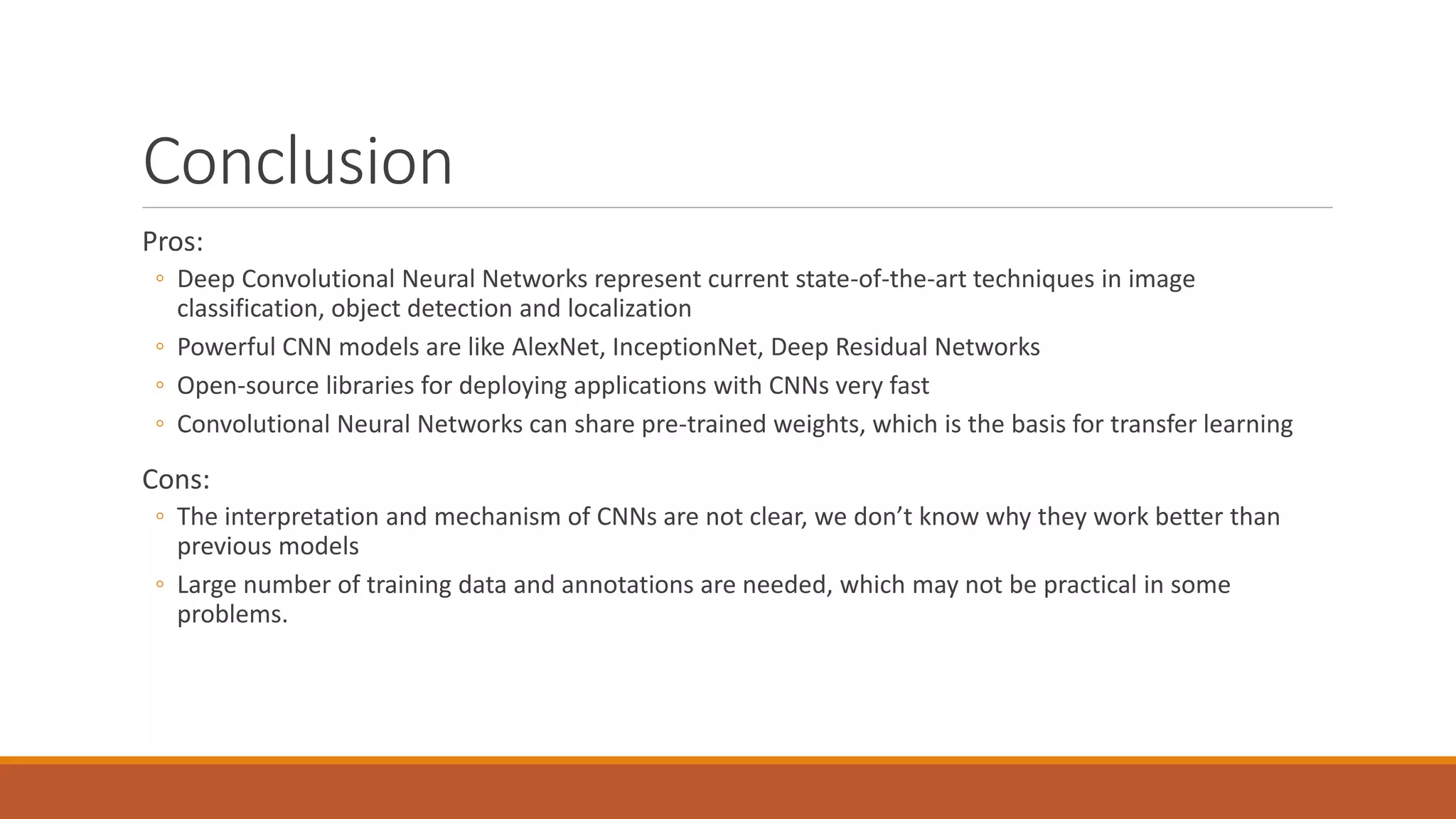 Conclusion

Pros:

◦ Deep Convolutional Neural Networks represent current state-of-the-art techniques in image classification, object detection and localization

◦ Powerful CNN models are like AlexNet, InceptionNet, Deep Residual Networks

◦ Open-source libraries for deploying applications with CNNs very fast

◦ Convolutional Neural Networks can share pre-trained weights, which is the basis for transfer learning

Cons:

◦ The interpretation and mechanism of CNNs are not clear, we don’t know why they work better than previous models

◦ Large number of training data and annotations are needed, which may not be practical in some problems.